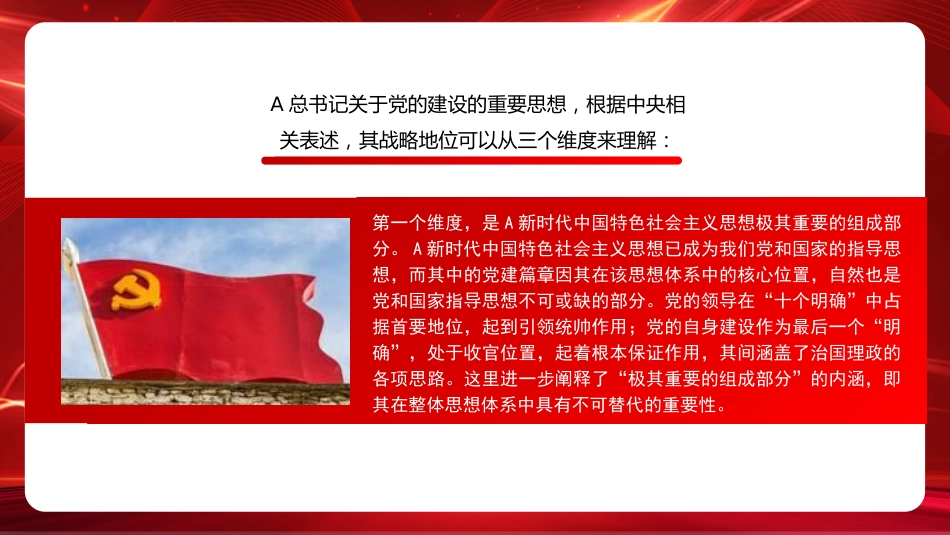 A 总书记关于党的建设的重要思想，根据中央相关表述，其战略地位可以从三个维度来理解：

第一个维度，是 A 新时代中国特色社会主义思想极其重要的组成部分。A 新时代中国特色社会主义思想已成为我们党和国家的指导思想，而其中的党建篇章因其在该思想体系中的核心位置，自然也是党和国家指导思想不可或缺的部分。党的领导在“十个明确”中占据首要地位，起到引领统帅作用；党的自身建设作为最后一个“明确”，处于收官位置，起着根本保证作用，其间涵盖了治国理政的各项思路。这里进一步阐释了“极其重要的组成部分”的内涵，即其在整体思想体系中具有不可替代的重要性。